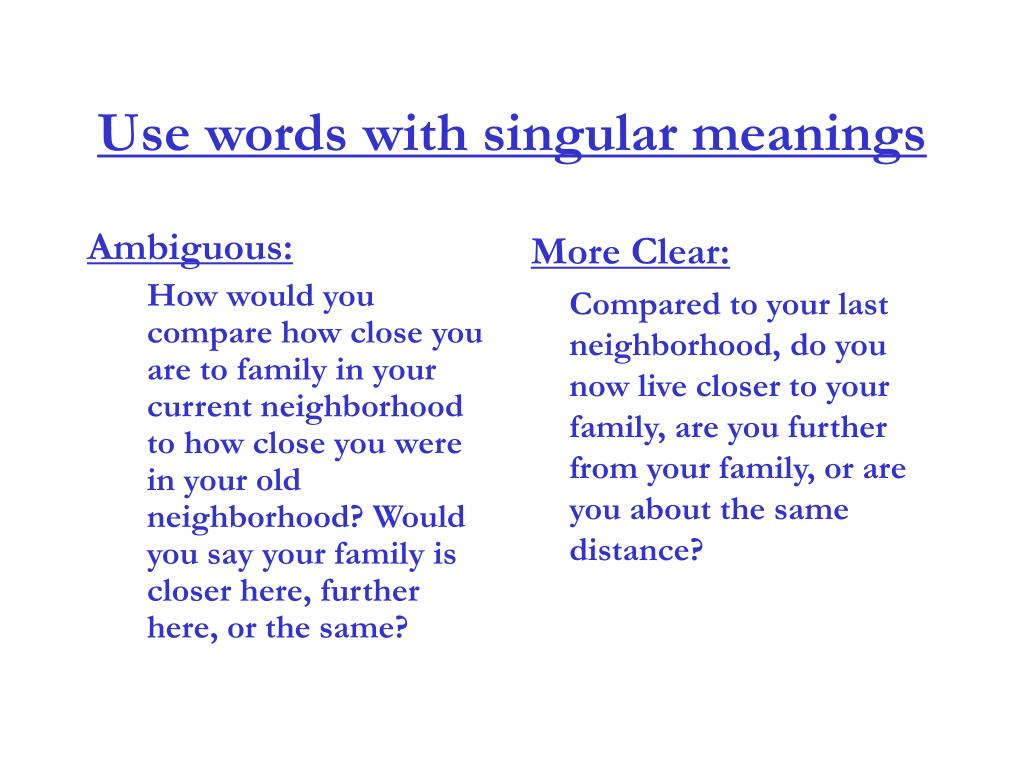 Use words with singular meanings

Ambiguous:

How would you compare how close you are to family in your current neighborhood to how close you were in your old neighborhood? Would you say your family is closer here, further here, or the same?

More Clear:

Compared to your last neighborhood, do you now live closer to your family, are you further from your family, or are you about the same distance?